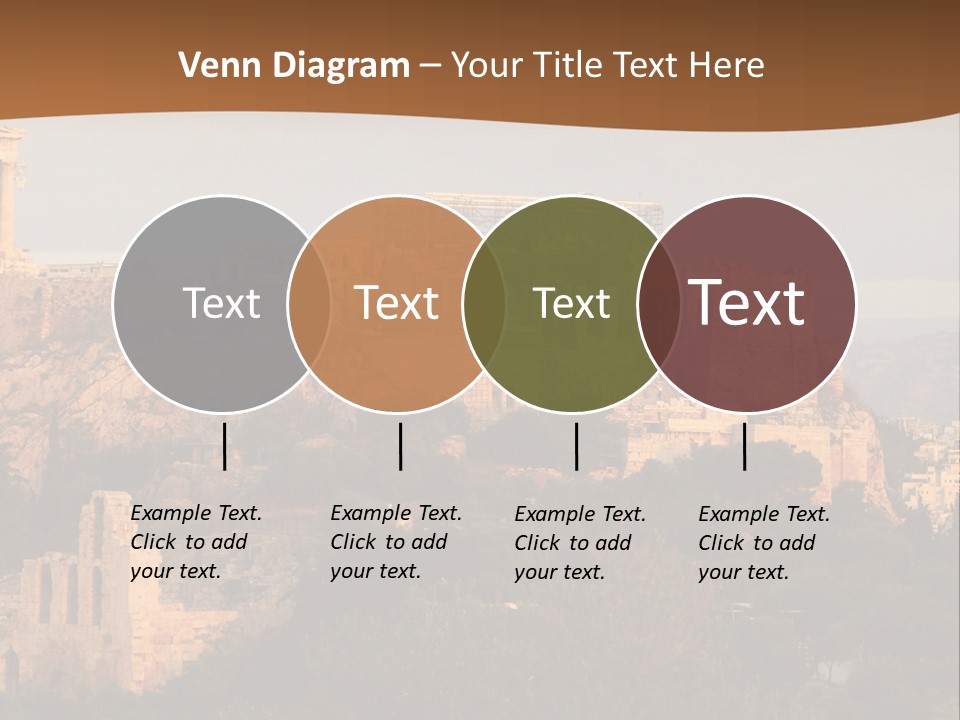 Venn Diagram – Your Title Text Here

Text

Text

Text

Text

Example Text. Click to add your text.

Example Text. Click to add your text.

Example Text. Click to add your text.

Example Text. Click to add your text.